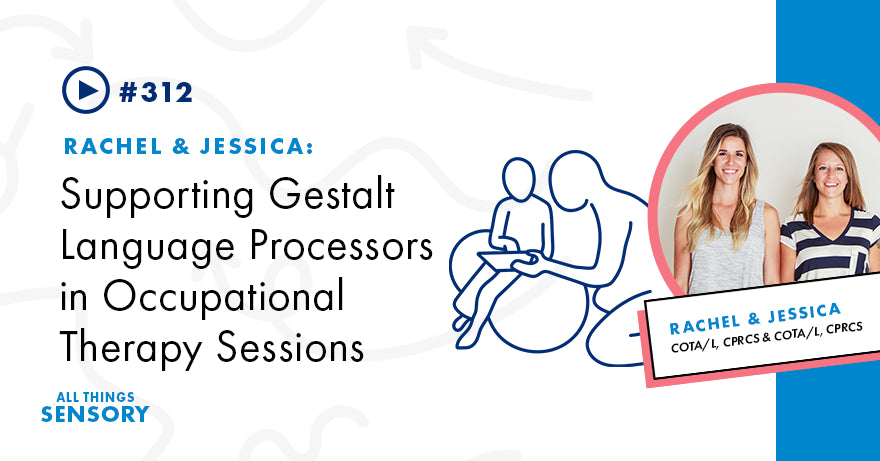 #312

RACHEL & JESSICA:

Supporting Gestalt Language Processors in Occupational Therapy Sessions

RACHEL & JESSICA
COTA/L, CPRCS & COTA/L, CPRCS

ALL THINGS SENSORY